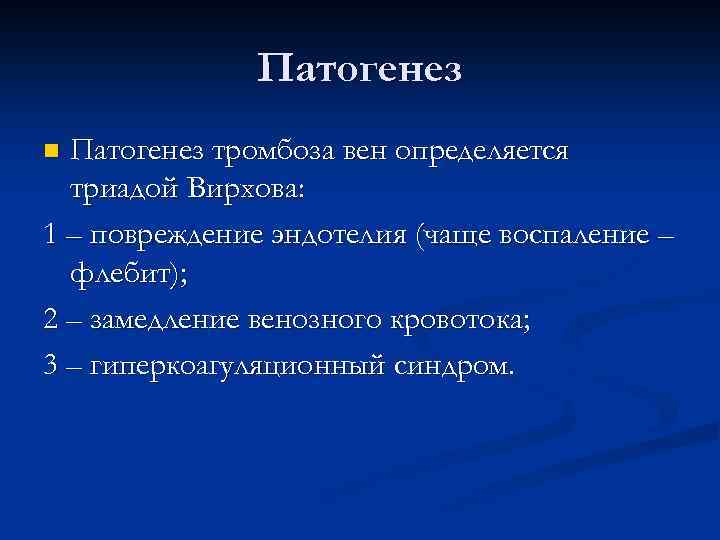 Патогенез

Патогенез тромбоза вен определяется триадой Вирхова:

1 – повреждение эндотелия (чаще воспаление – флебит);

2 – замедление венозного кровотока;

3 – гиперкоагуляционный синдром.